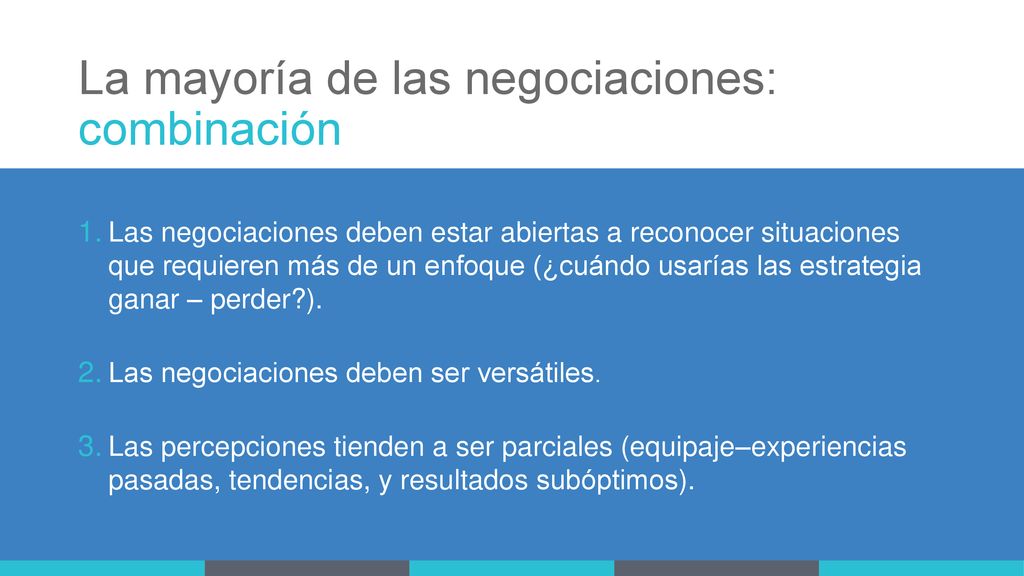 La mayoría de las negociaciones: combinación

1. Las negociaciones deben estar abiertas a reconocer situaciones que requieren más de un enfoque (¿cuándo usarías las estrategia ganar – perder?).

2. Las negociaciones deben ser versátiles.

3. Las percepciones tienden a ser parciales (equipaje–experiencias pasadas, tendencias, y resultados subóptimos).